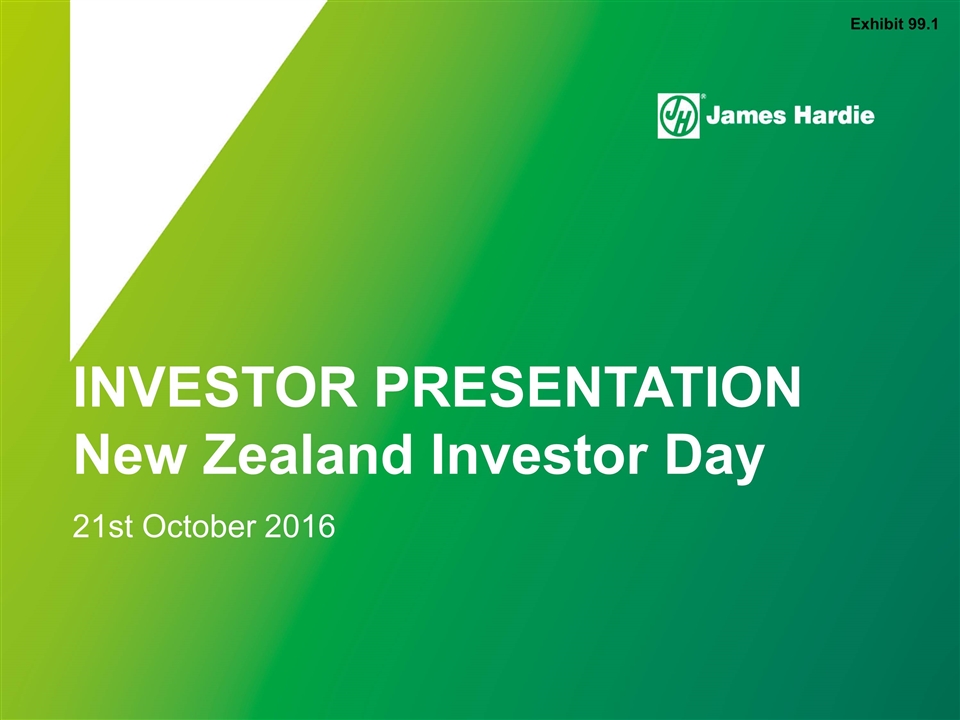 Exhibit 99.1

JH James Hardie

INVESTOR PRESENTATION
New Zealand Investor Day

21st October 2016